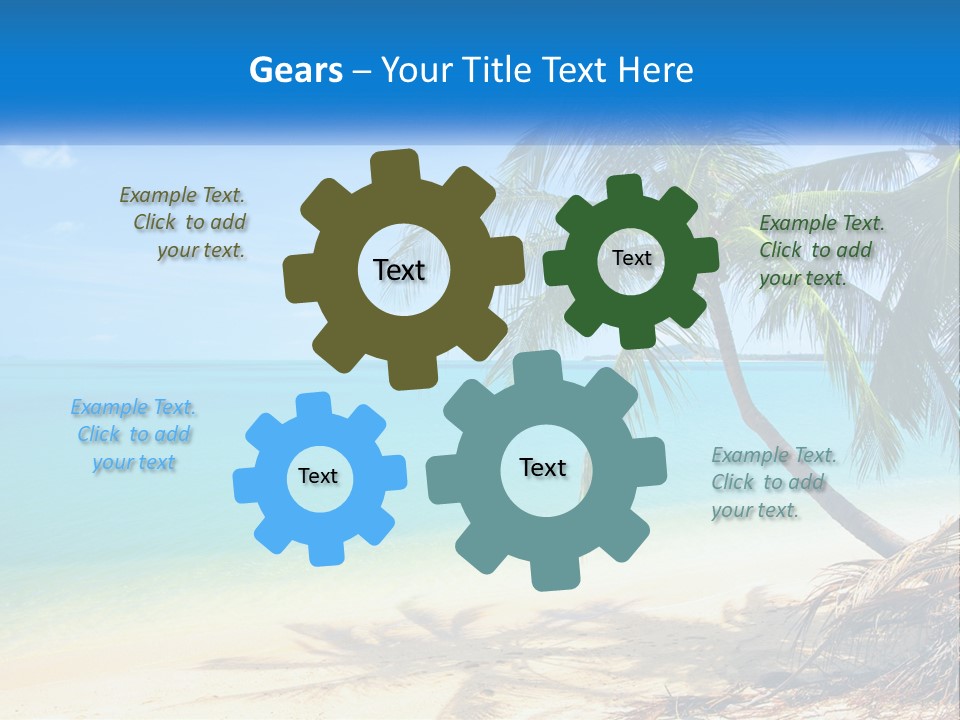 Gears – Your Title Text Here

Example Text. Click to add your text.

Text

Text

Example Text. Click to add your text.

Example Text. Click to add your text

Text

Text

Example Text. Click to add your text.